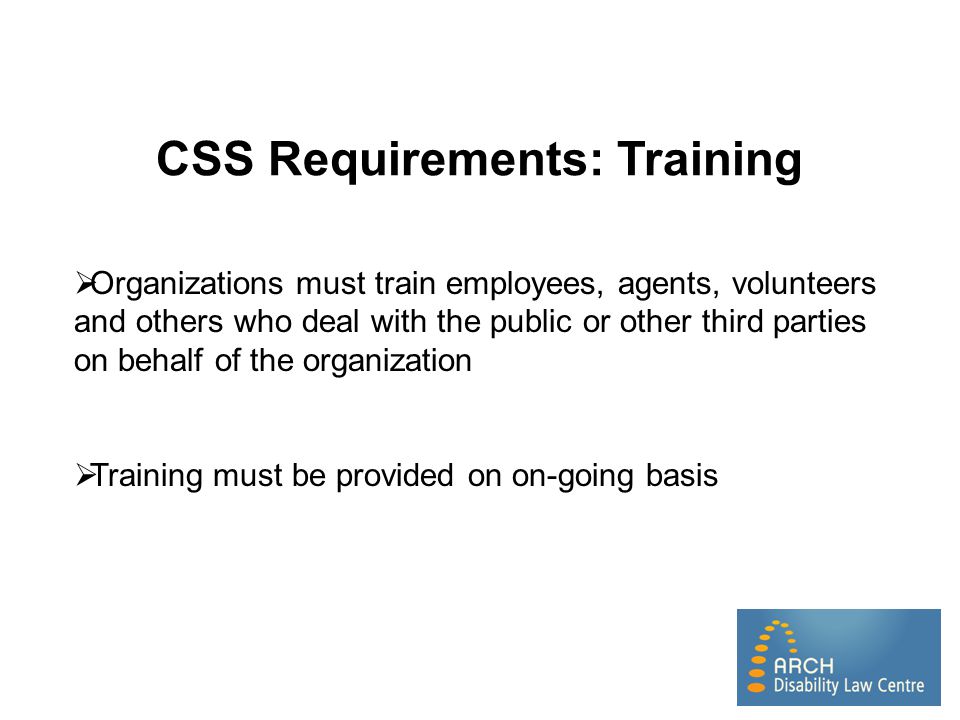 CSS Requirements: Training

➢Organizations must train employees, agents, volunteers and others who deal with the public or other third parties on behalf of the organization

➢Training must be provided on on-going basis

ARCH
Disability Law Centre